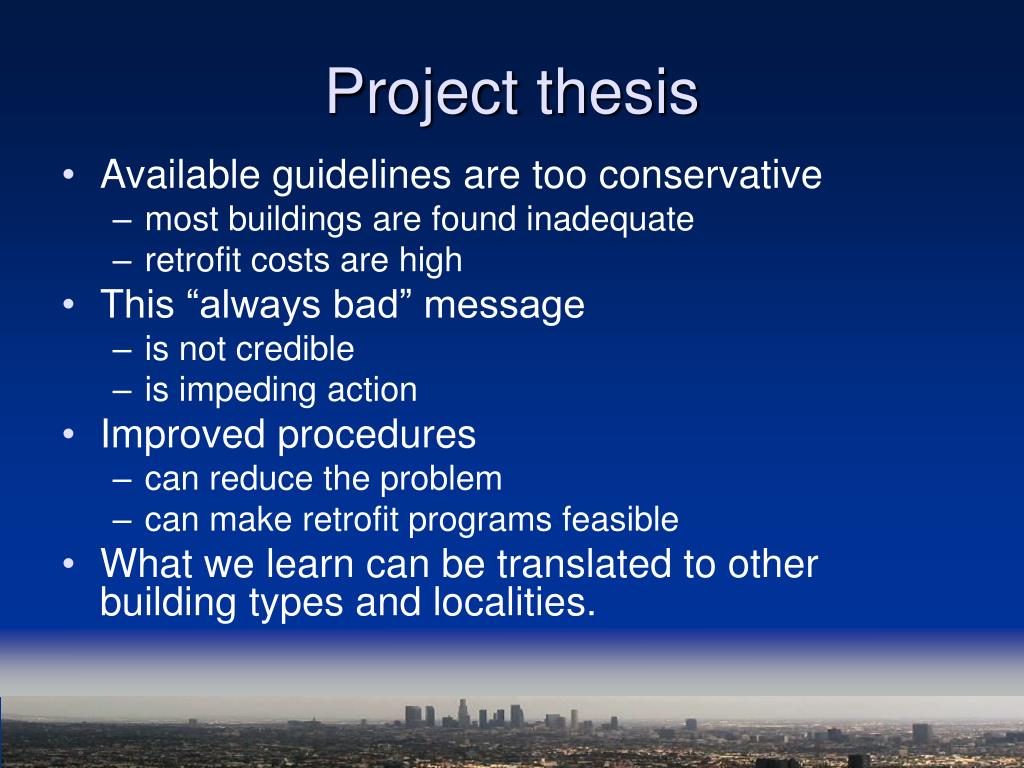 Project thesis

• Available guidelines are too conservative
– most buildings are found inadequate
– retrofit costs are high
• This “always bad” message
– is not credible
– is impeding action
• Improved procedures
– can reduce the problem
– can make retrofit programs feasible
• What we learn can be translated to other building types and localities.